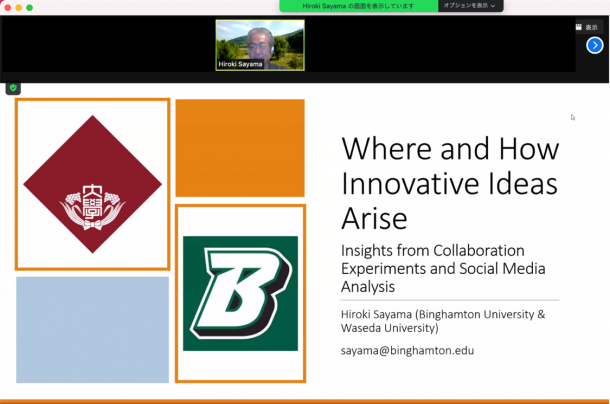 Hiroki Sayama の画面を表示しています

オプションを表示

表示

Hiroki Sayama

大學

B

Where and How Innovative Ideas Arise

Insights from Collaboration Experiments and Social Media Analysis

Hiroki Sayama (Binghamton University & Waseda University)

sayama@binghamton.edu